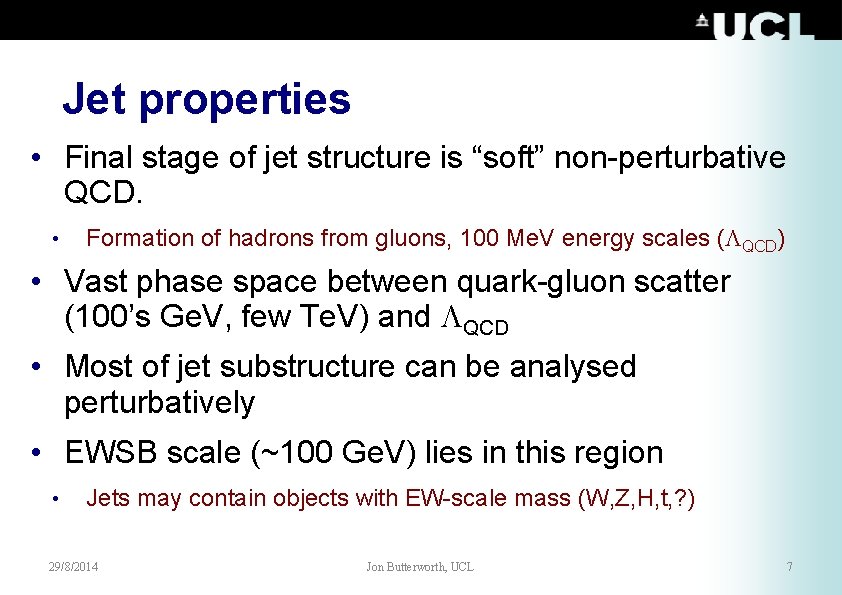 UCL

Jet properties

• Final stage of jet structure is “soft” non-perturbative QCD.
  • Formation of hadrons from gluons, 100 MeV energy scales ($\Lambda_{QCD}$)
• Vast phase space between quark-gluon scatter (100’s GeV, few TeV) and $\Lambda_{QCD}$
• Most of jet substructure can be analysed perturbatively
• EWSB scale (~100 GeV) lies in this region
  • Jets may contain objects with EW-scale mass (W,Z,H,t,?)

29/8/2014 Jon Butterworth, UCL 7